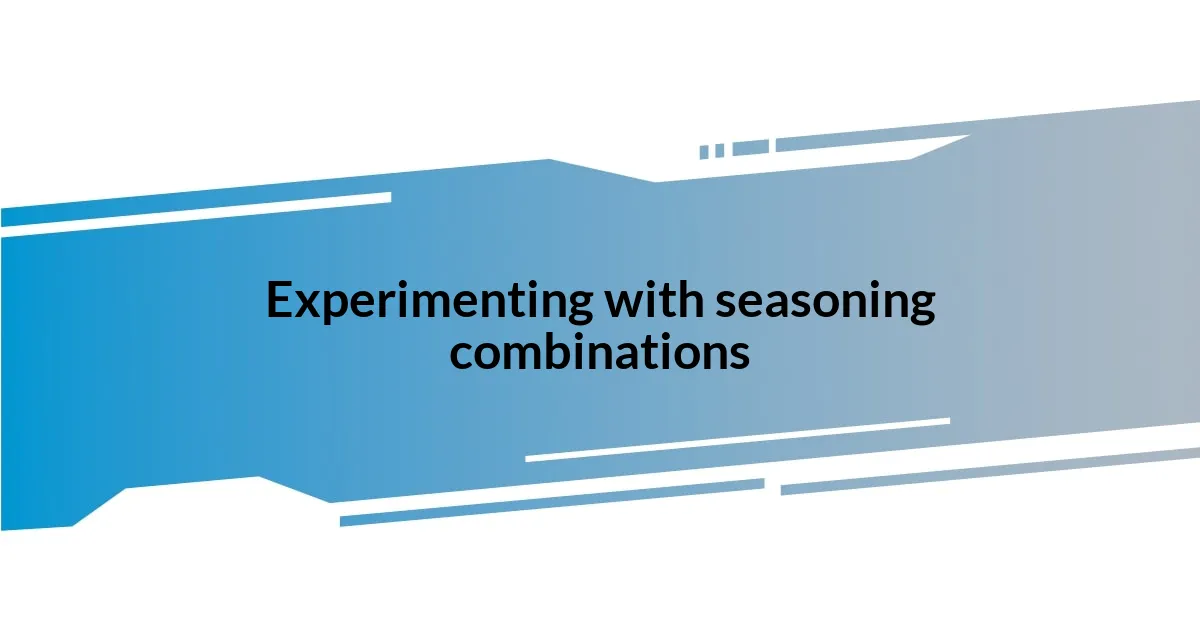 Experimenting with seasoning combinations